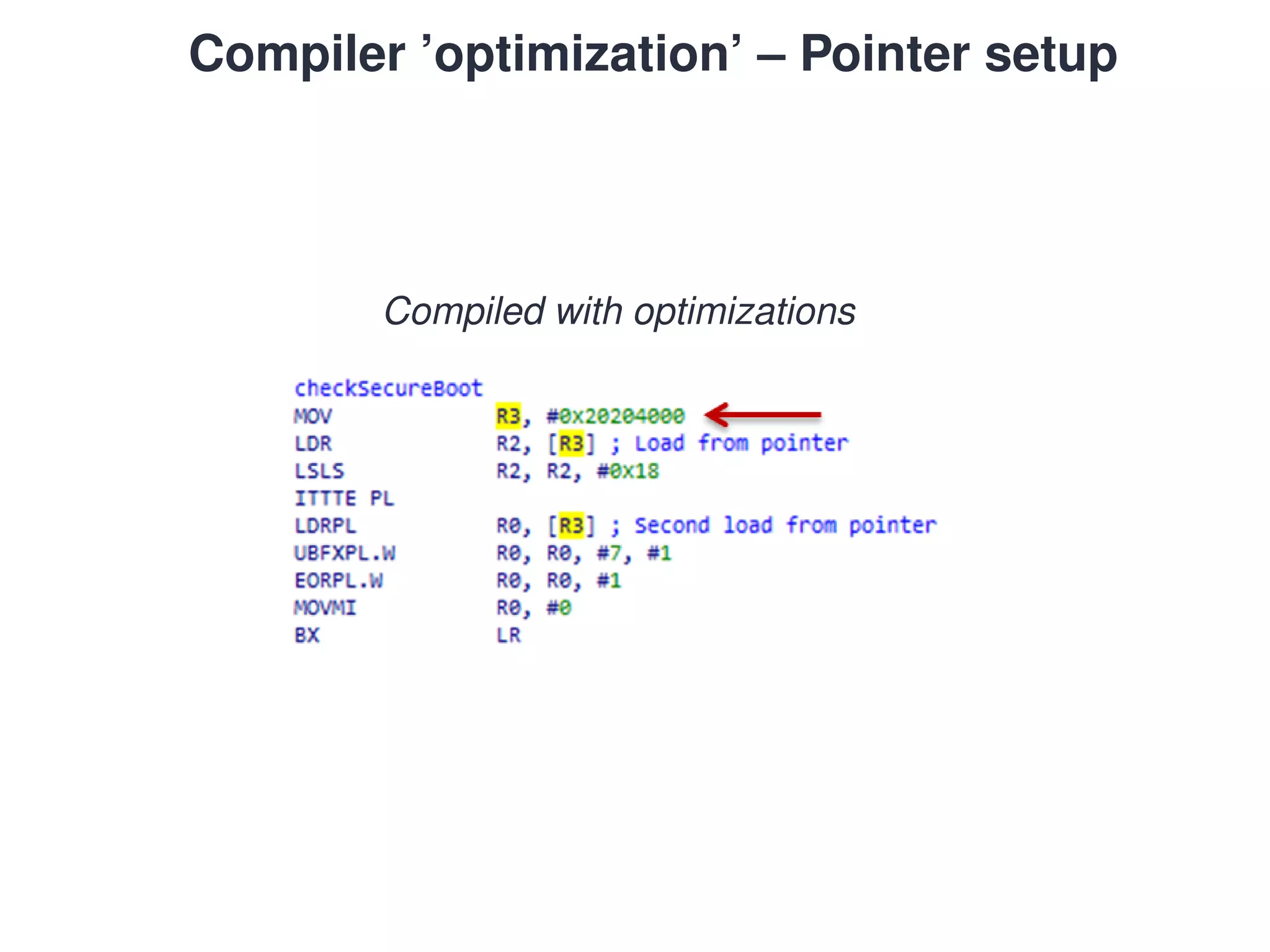 Compiler ’optimization’ – Pointer setup

Compiled with optimizations

checkSecureBoot
MOV R3, #0x20204000
LDR R2, [R3] ; Load from pointer
LSLS R2, R2, #0x18
ITTTE PL
LDRPL R0, [R3] ; Second load from pointer
UBFXPL.W R0, R0, #7, #1
EORPL.W R0, R0, #1
MOVMI R0, #0
BX LR